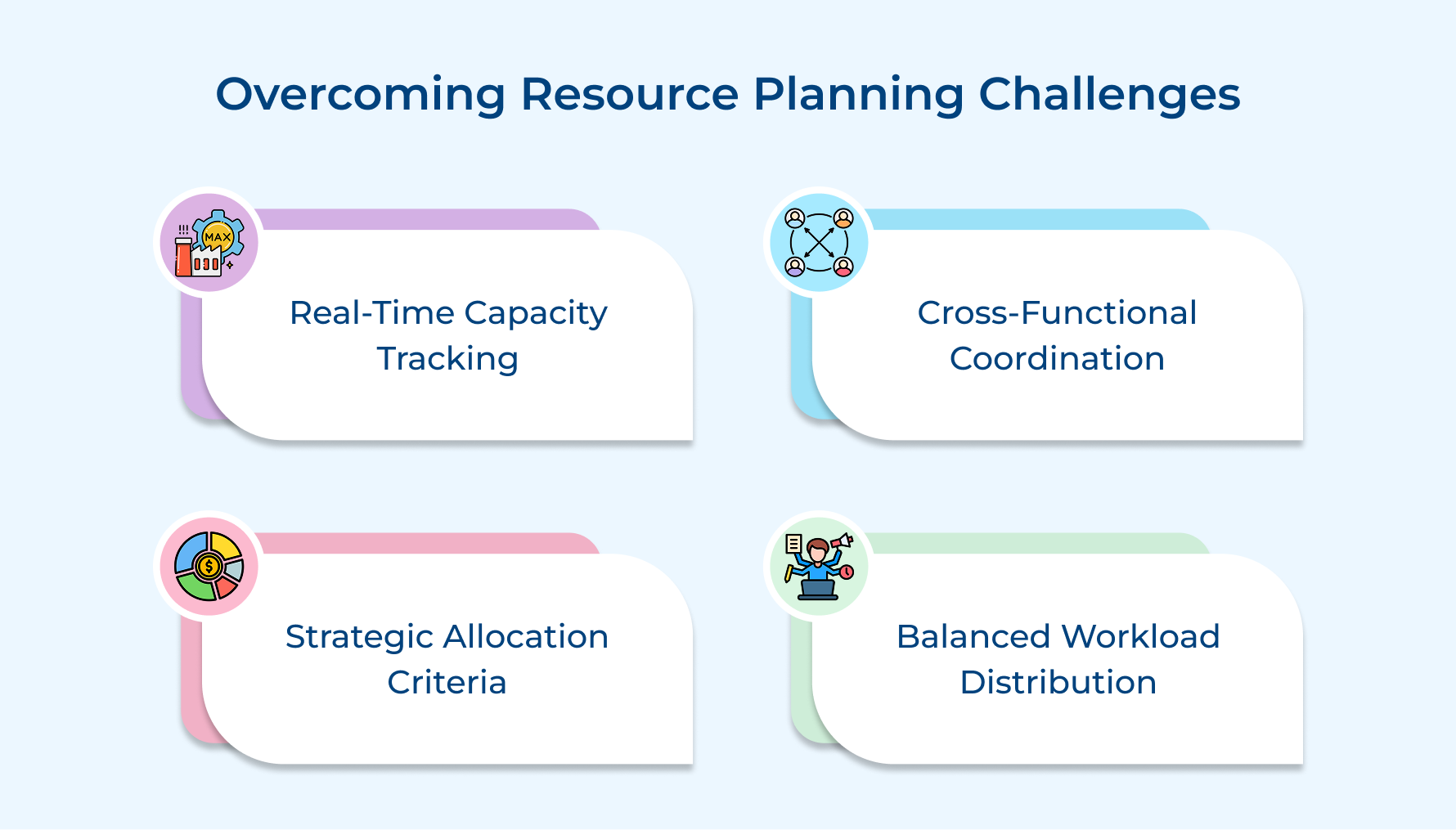 Overcoming Resource Planning Challenges

MAX

Real-Time Capacity Tracking

Cross-Functional Coordination

$

Strategic Allocation Criteria

Balanced Workload Distribution